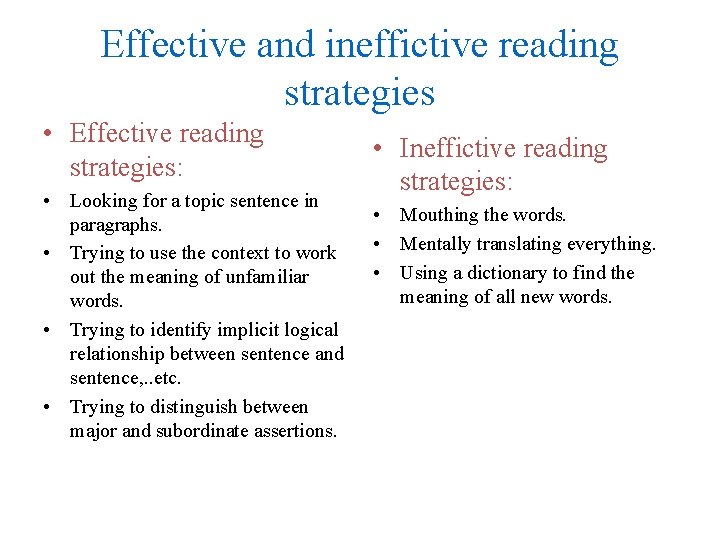 Effective and ineffictive reading strategies

• Effective reading strategies:
• Looking for a topic sentence in paragraphs.
• Trying to use the context to work out the meaning of unfamiliar words.
• Trying to identify implicit logical relationship between sentence and sentence,..etc.
• Trying to distinguish between major and subordinate assertions.

• Ineffictive reading strategies:
• Mouthing the words.
• Mentally translating everything.
• Using a dictionary to find the meaning of all new words.